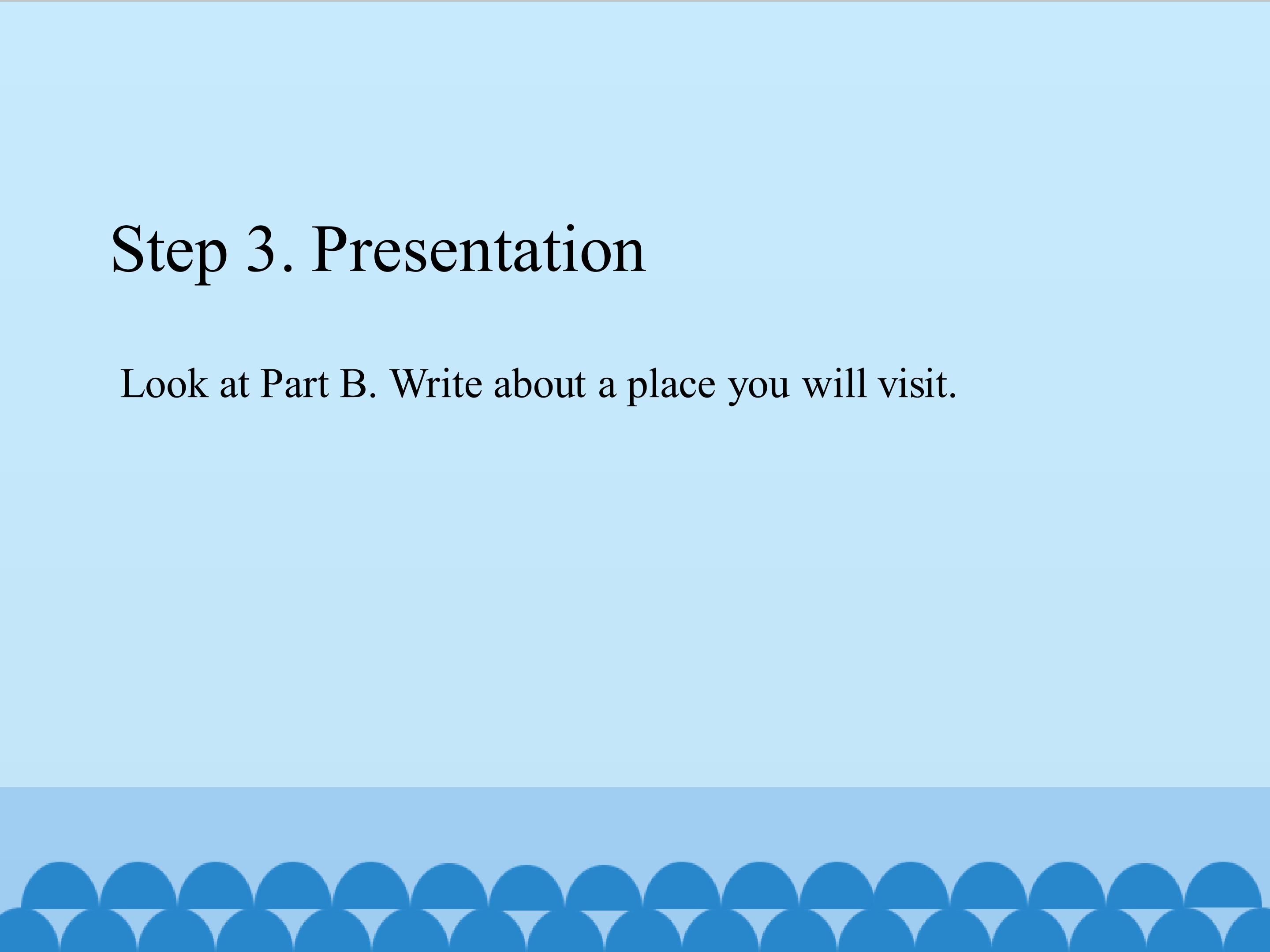 Step 3. Presentation

Look at Part B. Write about a place you will visit.